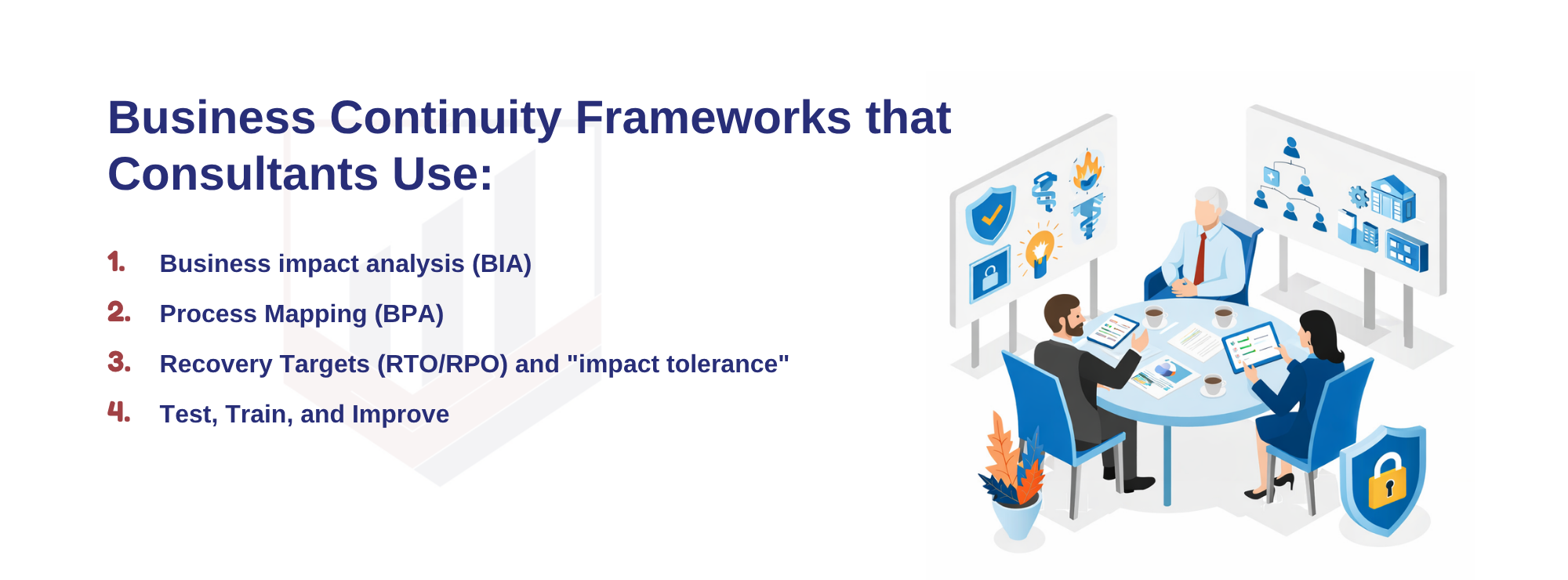 Business Continuity Frameworks that Consultants Use:

1. Business impact analysis (BIA)

2. Process Mapping (BPA)

3. Recovery Targets (RTO/RPO) and "impact tolerance"

4. Test, Train, and Improve